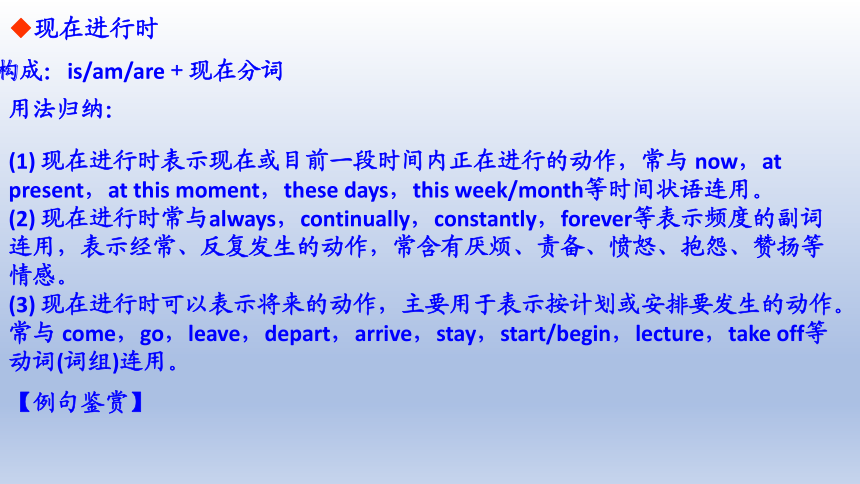 ◆现在进行时

构成：is/am/are + 现在分词

用法归纳：

(1) 现在进行时表示现在或目前一段时间内正在进行的动作，常与 now，at present，at this moment，these days，this week/month等时间状语连用。
(2) 现在进行时常与always，continually，constantly，forever等表示频度的副词连用，表示经常、反复发生的动作，常含有厌烦、责备、愤怒、抱怨、赞扬等情感。
(3) 现在进行时可以表示将来的动作，主要用于表示按计划或安排要发生的动作。常与 come，go，leave，depart，arrive，stay，start/begin，lecture，take off等动词(词组)连用。

【例句鉴赏】